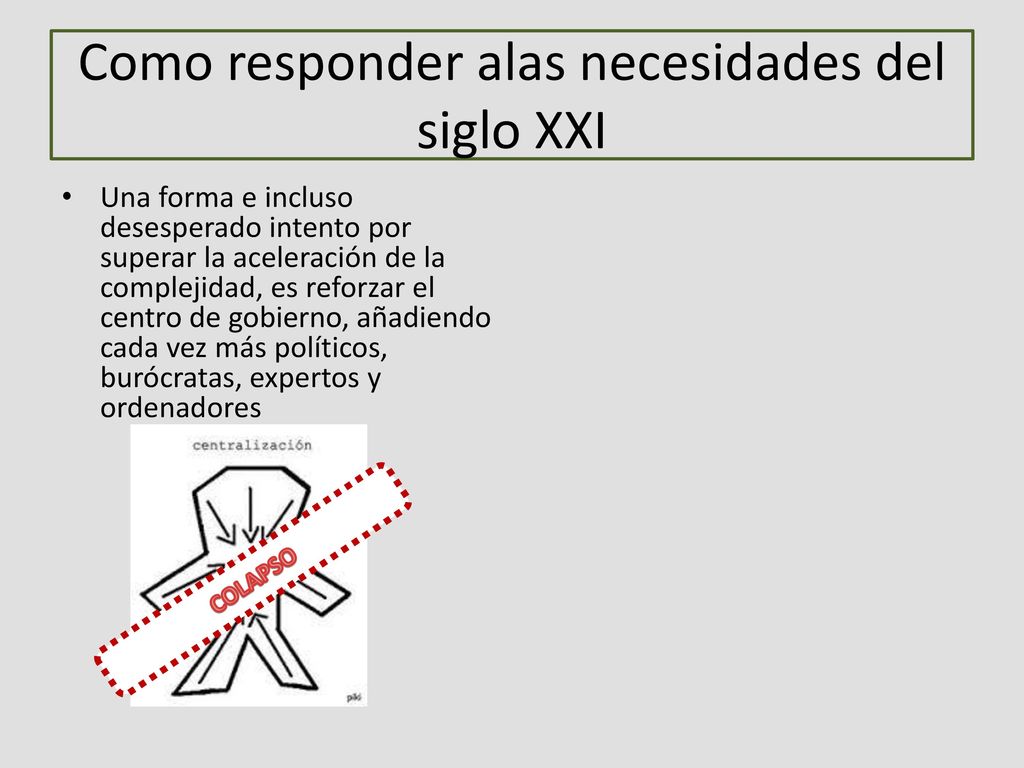 Como responder alas necesidades del siglo XXI

• Una forma e incluso desesperado intento por superar la aceleración de la complejidad, es reforzar el centro de gobierno, añadiendo cada vez más políticos, burócratas, expertos y ordenadores

centralización

COLAPSO

piki